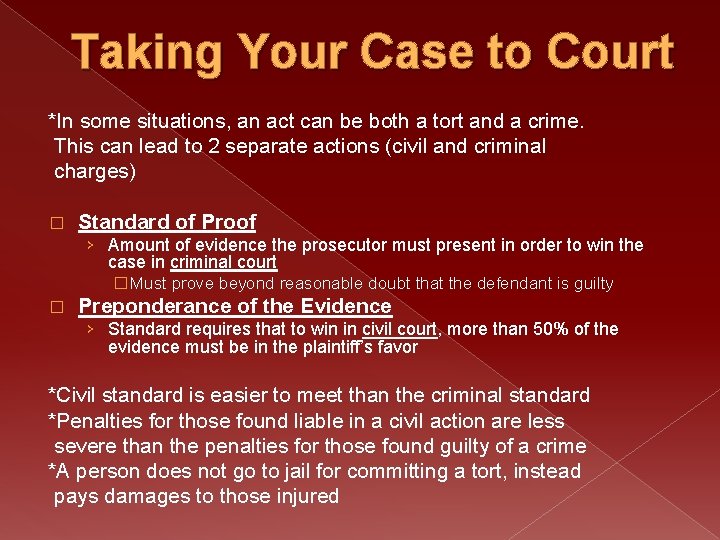 Taking Your Case to Court

*In some situations, an act can be both a tort and a crime. This can lead to 2 separate actions (civil and criminal charges)

□ Standard of Proof
› Amount of evidence the prosecutor must present in order to win the case in criminal court
□ Must prove beyond reasonable doubt that the defendant is guilty
□ Preponderance of the Evidence
› Standard requires that to win in civil court, more than 50% of the evidence must be in the plaintiff's favor

*Civil standard is easier to meet than the criminal standard
*Penalties for those found liable in a civil action are less severe than the penalties for those found guilty of a crime
*A person does not go to jail for committing a tort, instead pays damages to those injured